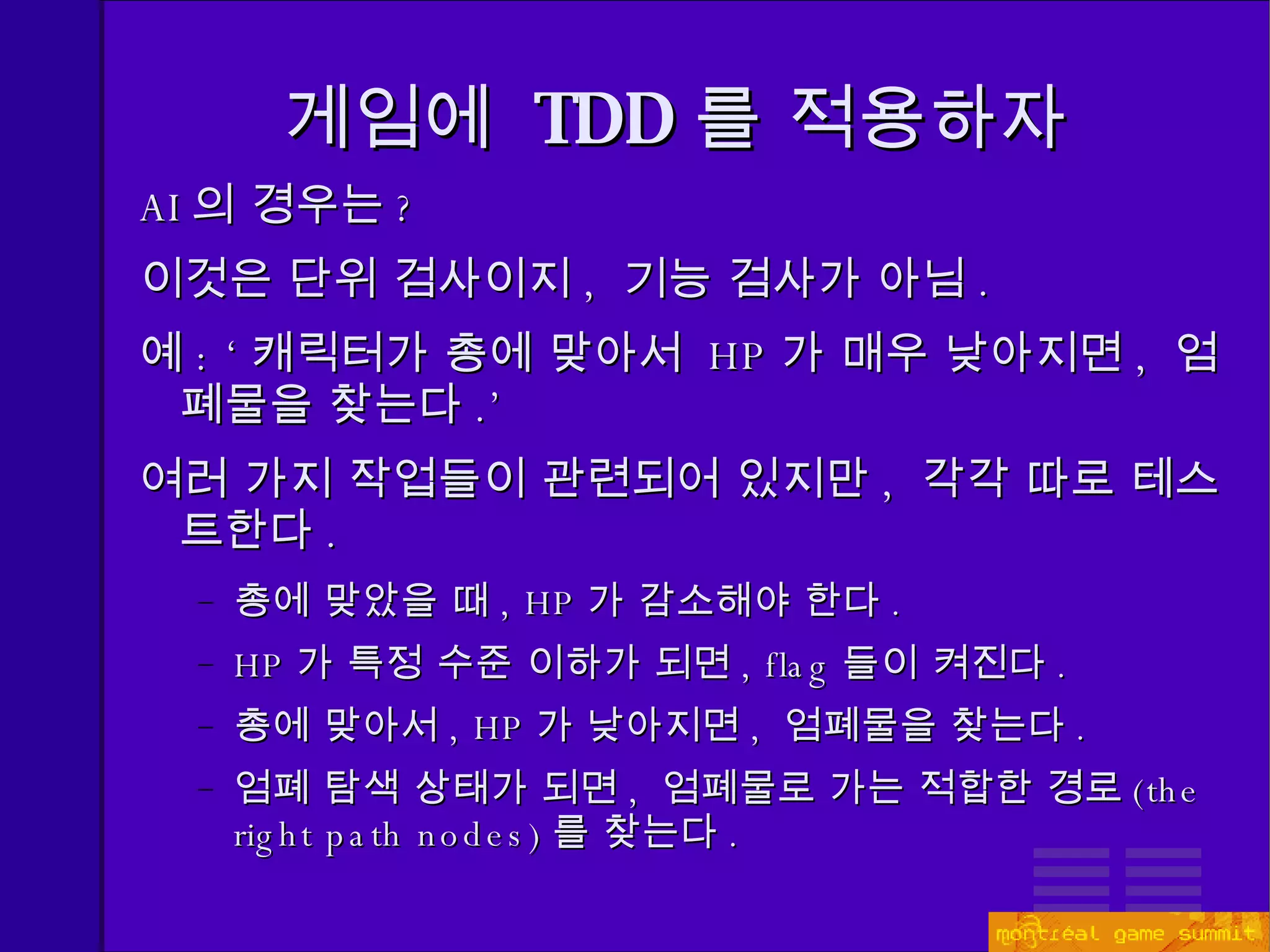 게임에 TDD 를 적용하자

AI 의 경우는 ?

이것은 단위 검사이지 , 기능 검사가 아님 .

예 : ‘ 캐릭터가 총에 맞아서 HP 가 매우 낮아지면 , 엄폐물을 찾는다 .’

여러 가지 작업들이 관련되어 있지만 , 각각 따로 테스트한다 .

– 총에 맞았을 때 , HP 가 감소해야 한다 .

– HP 가 특정 수준 이하가 되면 , flag 들이 켜진다 .

– 총에 맞아서 , HP 가 낮아지면 , 엄폐물을 찾는다 .

– 엄폐 탐색 상태가 되면 , 엄폐물로 가는 적합한 경로 (the right path nodes) 를 찾는다 .

montréal game summit